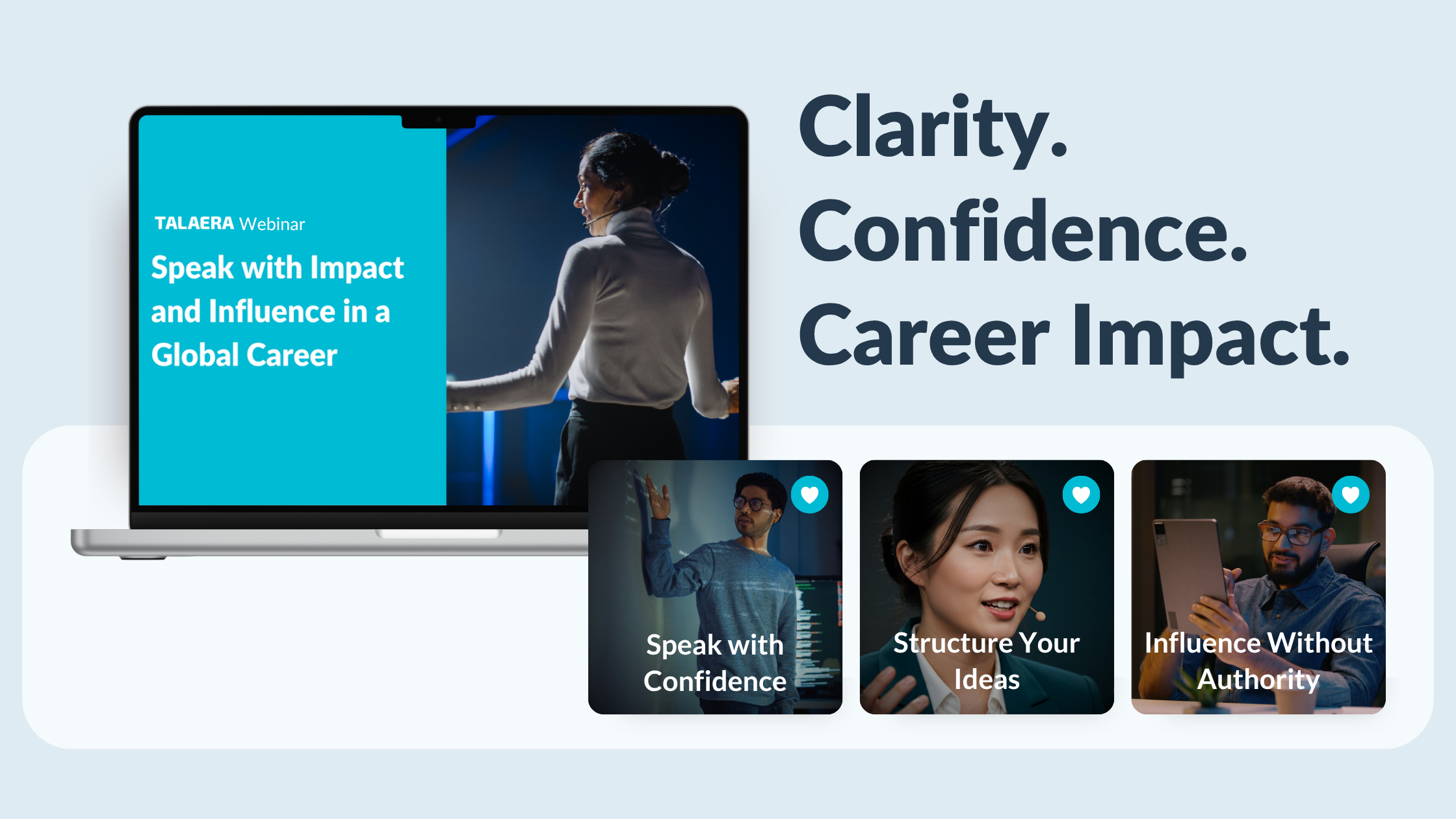 TALAERA Webinar

Speak with Impact and Influence in a Global Career

Clarity.
Confidence.
Career Impact.

Speak with Confidence

Structure Your Ideas

Influence Without Authority